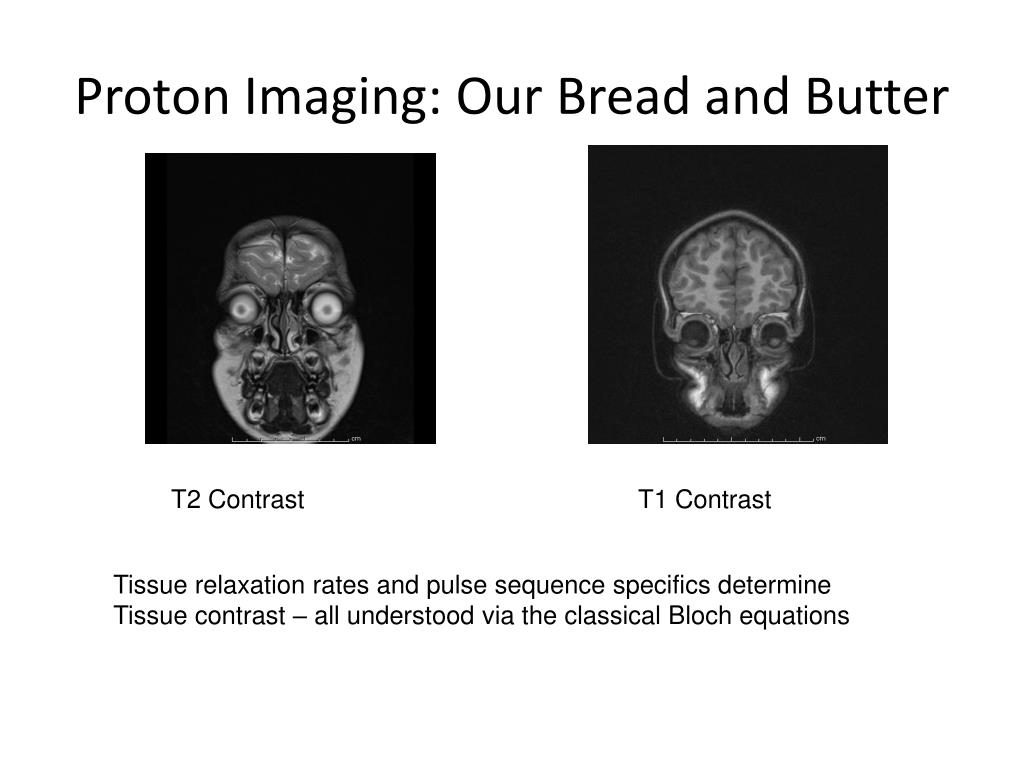 Proton Imaging: Our Bread and Butter

cm

cm

T2 Contrast

T1 Contrast

Tissue relaxation rates and pulse sequence specifics determine Tissue contrast – all understood via the classical Bloch equations